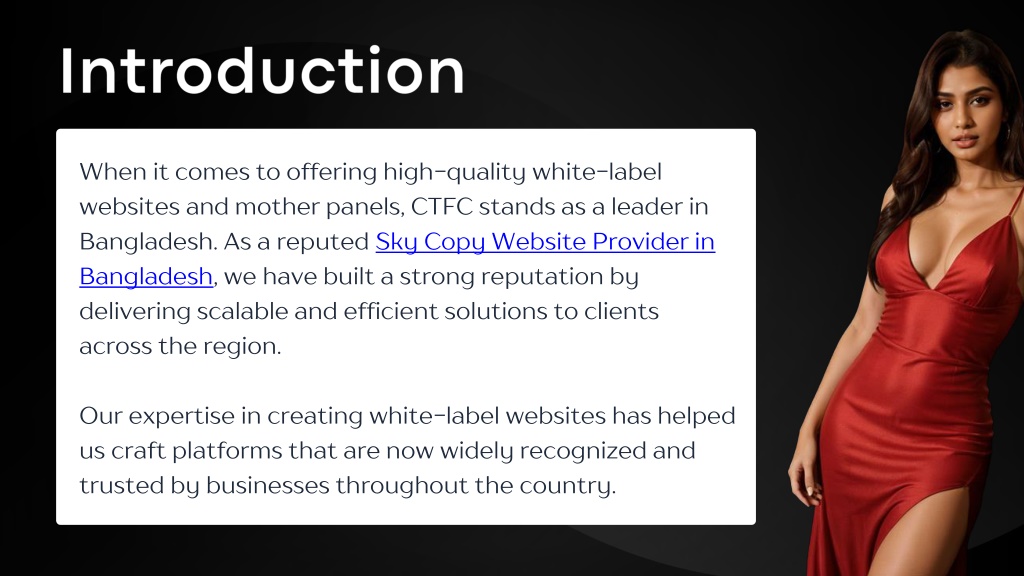 Introduction

When it comes to offering high-quality white-label websites and mother panels, CTFC stands as a leader in Bangladesh. As a reputed Sky Copy Website Provider in Bangladesh, we have built a strong reputation by delivering scalable and efficient solutions to clients across the region.

Our expertise in creating white-label websites has helped us craft platforms that are now widely recognized and trusted by businesses throughout the country.